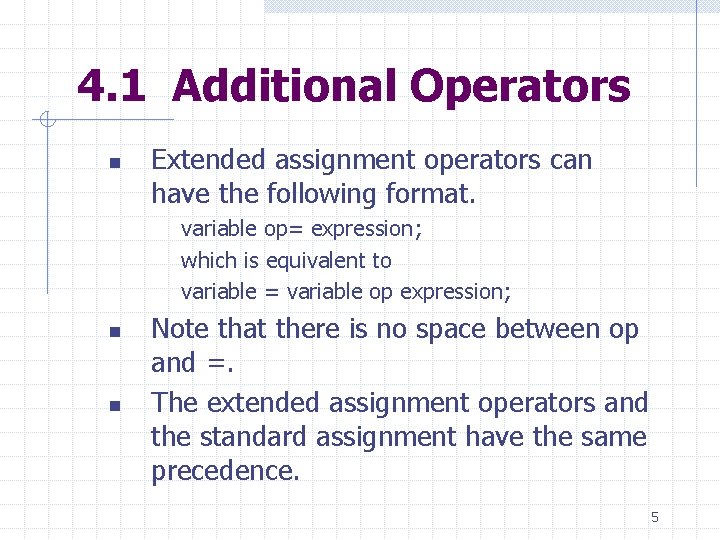 4.1 Additional Operators

- Extended assignment operators can have the following format.

variable op= expression;

which is equivalent to

variable = variable op expression;

- Note that there is no space between op and =.
- The extended assignment operators and the standard assignment have the same precedence.

5